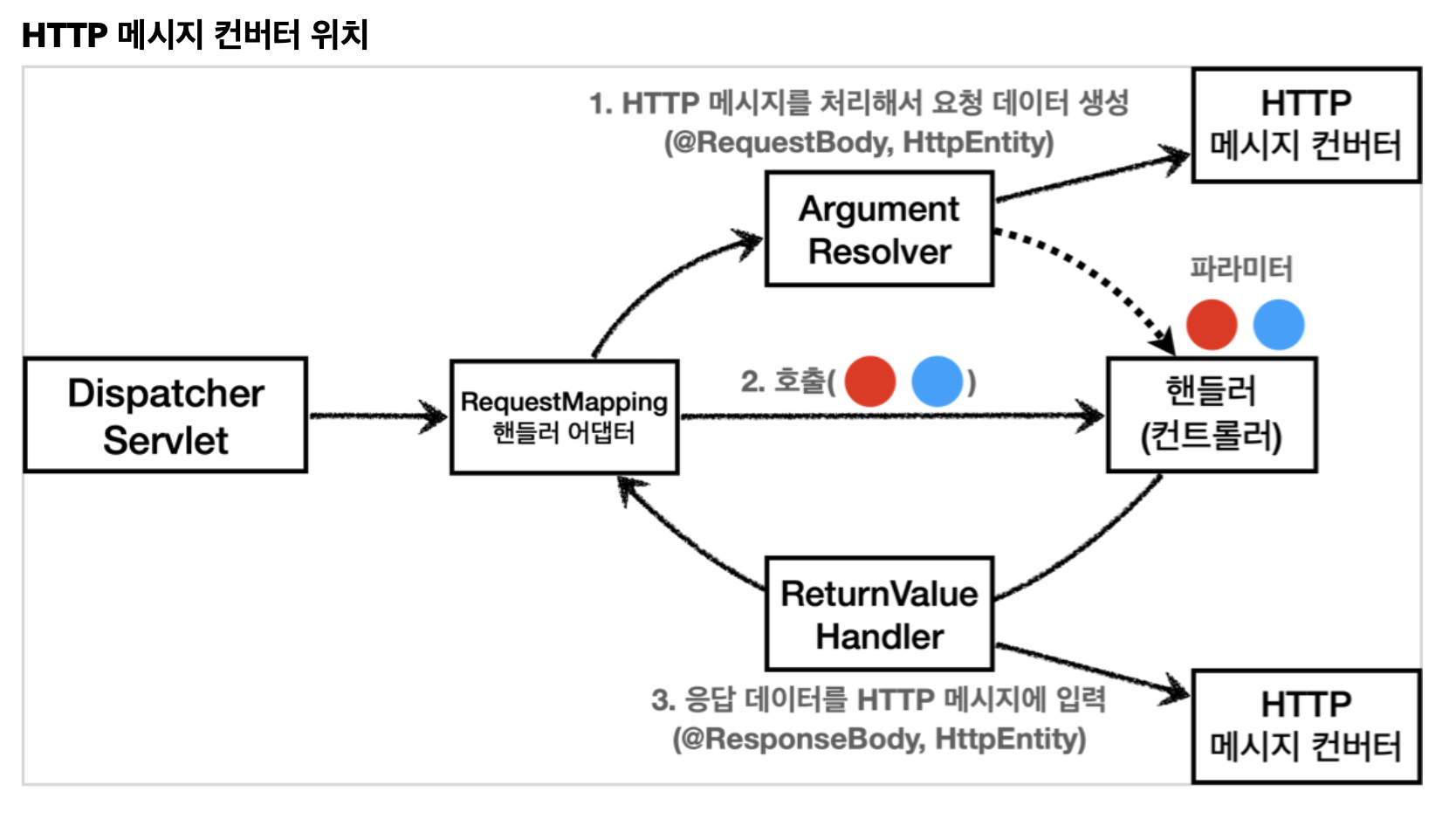 HTTP 메시지 컨버터 위치

1. HTTP 메시지를 처리해서 요청 데이터 생성
(@RequestBody, HttpEntity)

HTTP
메시지 컨버터

Argument
Resolver

파라미터

Dispatcher
Servlet

RequestMapping
핸들러 어댑터

2. 호출( )

핸들러
(컨트롤러)

ReturnValue
Handler

3. 응답 데이터를 HTTP 메시지에 입력
(@ResponseBody, HttpEntity)

HTTP
메시지 컨버터